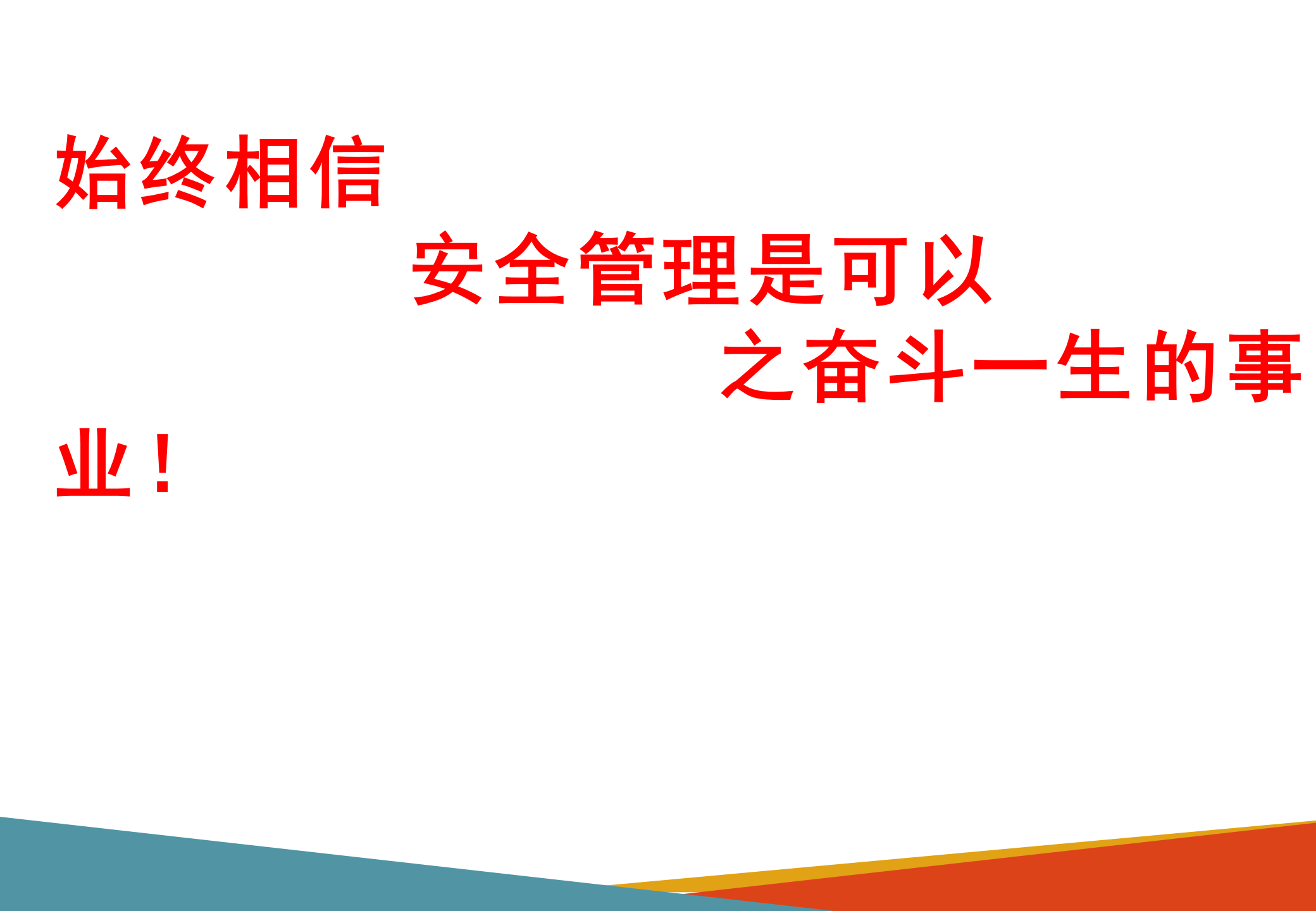 始终相信

安全管理是可以

之奋斗一生的事业！